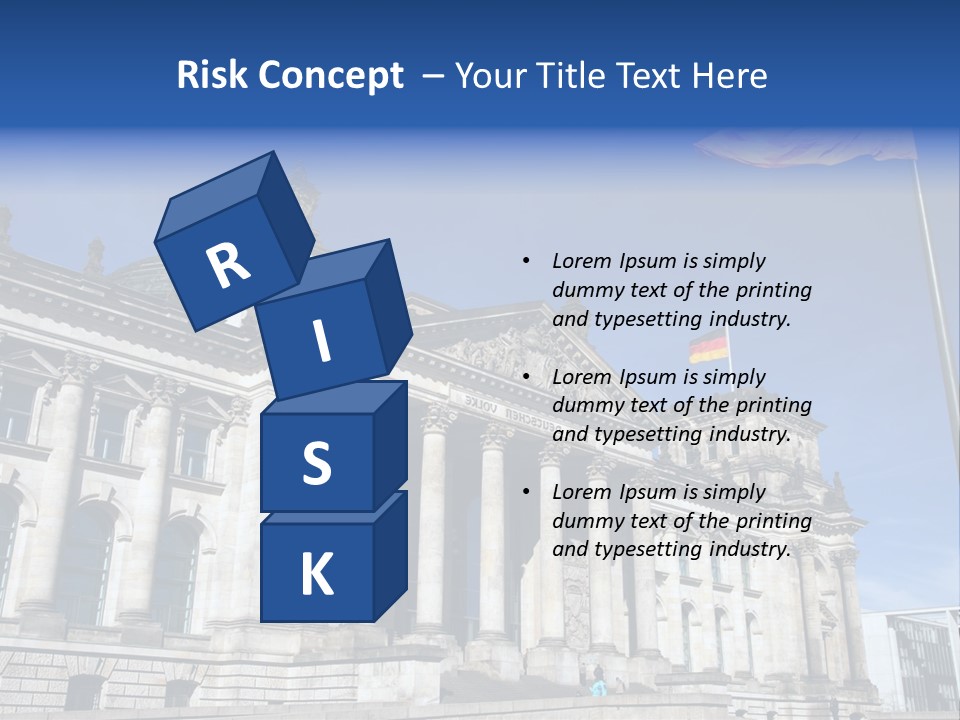 Risk Concept – Your Title Text Here

R
I
S
K

• Lorem Ipsum is simply dummy text of the printing and typesetting industry.

• Lorem Ipsum is simply dummy text of the printing and typesetting industry.

• Lorem Ipsum is simply dummy text of the printing and typesetting industry.